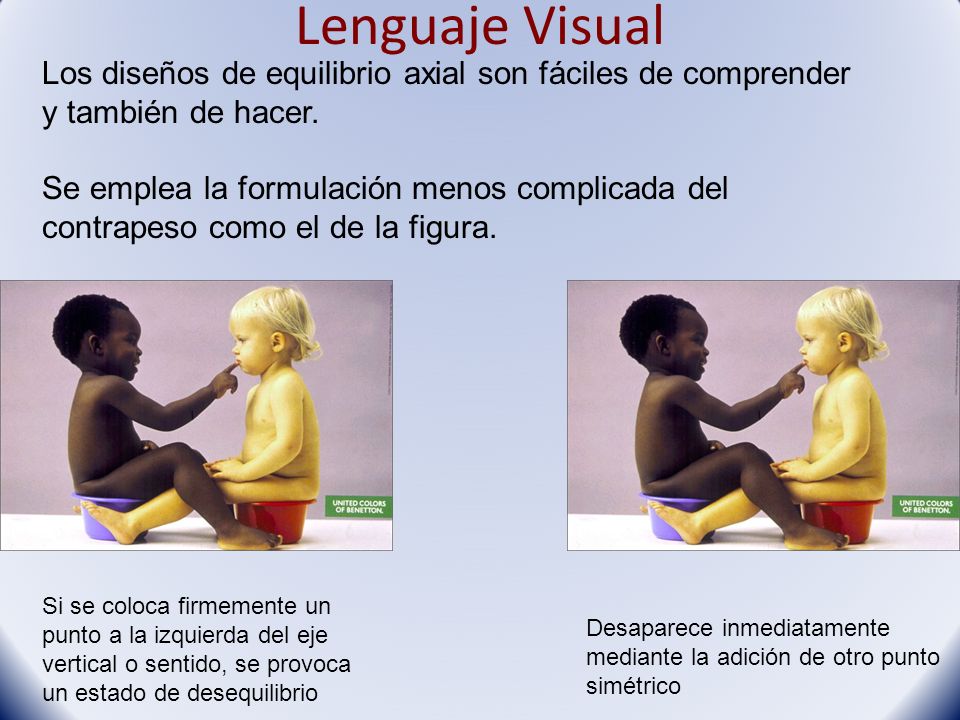 Lenguaje Visual

Los diseños de equilibrio axial son fáciles de comprender y también de hacer.

Se emplea la formulación menos complicada del contrapeso como el de la figura.

UNITED COLORS OF BENETTON.

UNITED COLORS OF BENETTON.

Si se coloca firmemente un punto a la izquierda del eje vertical o sentido, se provoca un estado de desequilibrio

Desaparece inmediatamente mediante la adición de otro punto simétrico